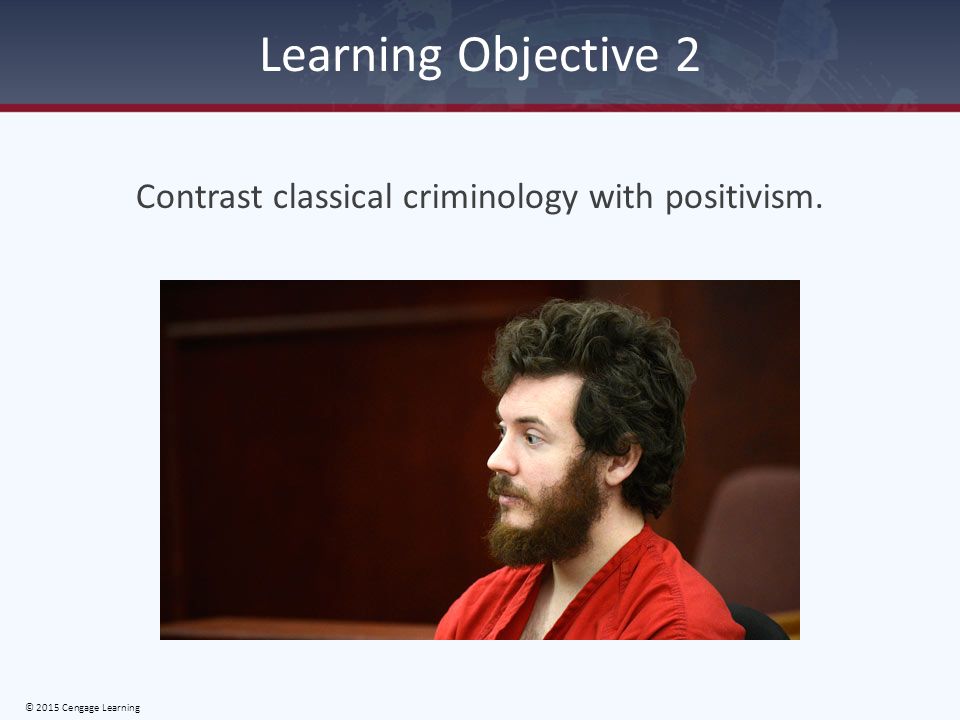 Learning Objective 2

Contrast classical criminology with positivism.

© 2015 Cengage Learning